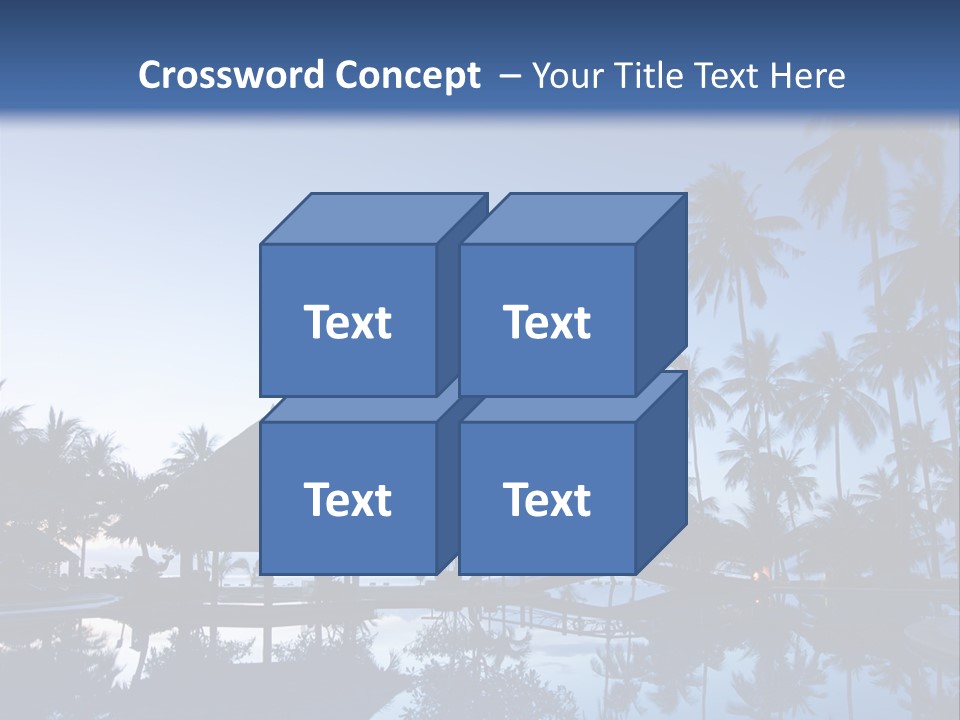 Crossword Concept – Your Title Text Here

Text

Text

Text

Text